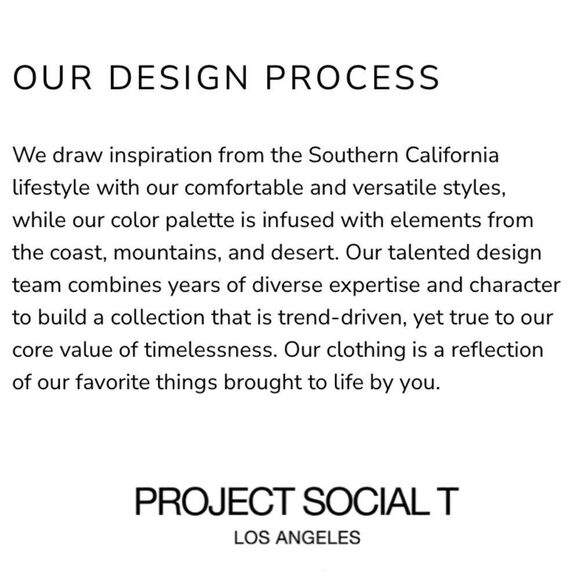 OUR DESIGN PROCESS

We draw inspiration from the Southern California lifestyle with our comfortable and versatile styles, while our color palette is infused with elements from the coast, mountains, and desert. Our talented design team combines years of diverse expertise and character to build a collection that is trend-driven, yet true to our core value of timelessness. Our clothing is a reflection of our favorite things brought to life by you.

PROJECT SOCIAL T
LOS ANGELES